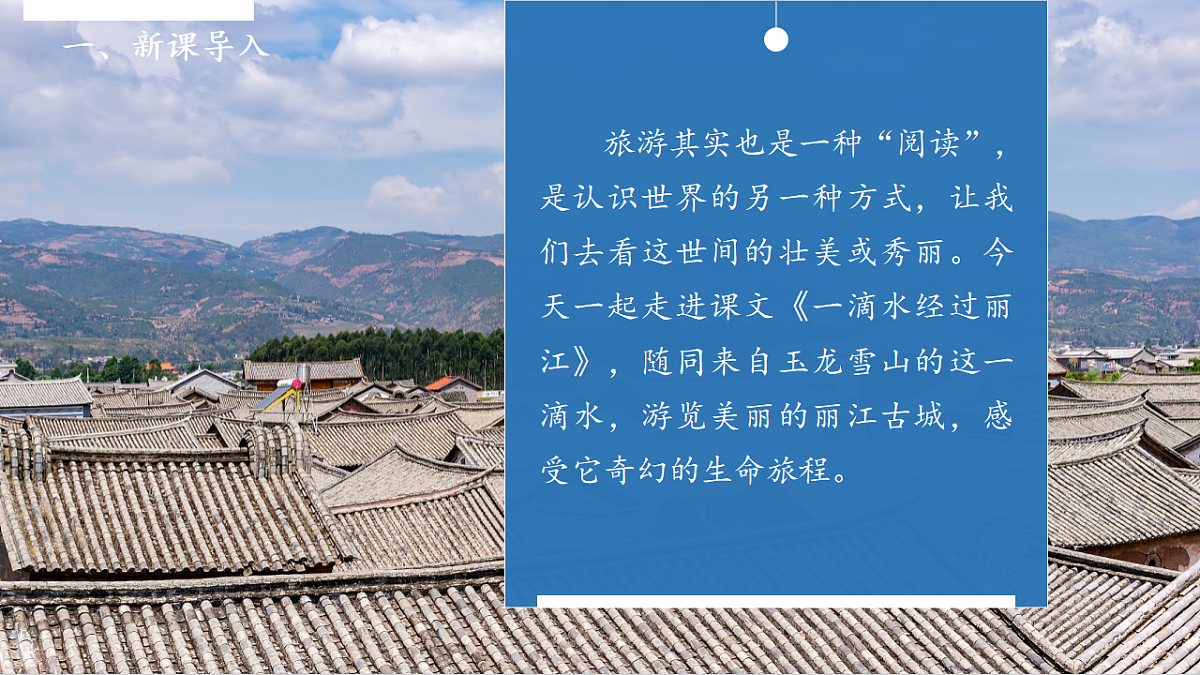 一、新课导入

旅游其实也是一种“阅读”，是认识世界的另一种方式，让我们去看这世间的壮美或秀丽。今天一起走进课文《一滴水经过丽江》，随同来自玉龙雪山的这一滴水，游览美丽的丽江古城，感受它奇幻的生命旅程。